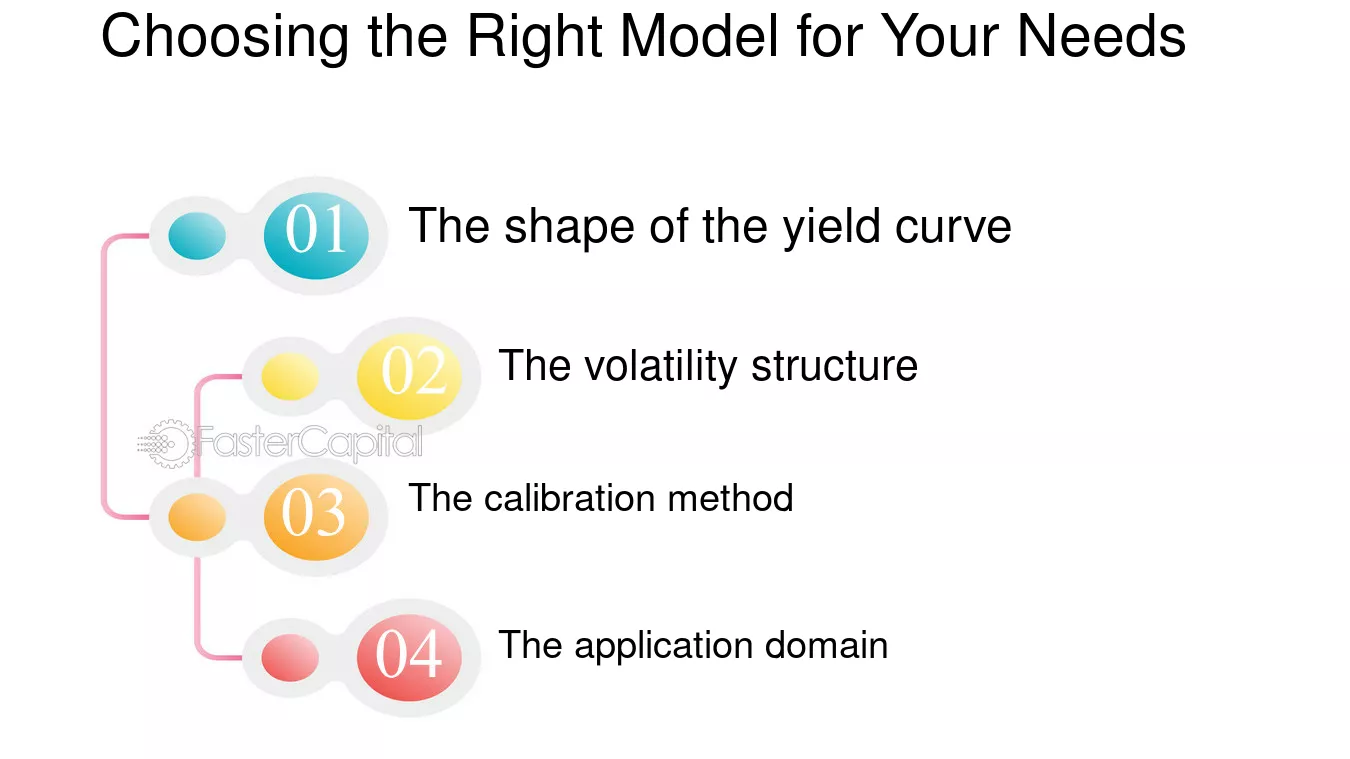 Choosing the Right Model for Your Needs

01 The shape of the yield curve

02 The volatility structure

03 The calibration method

04 The application domain

FasterCapital